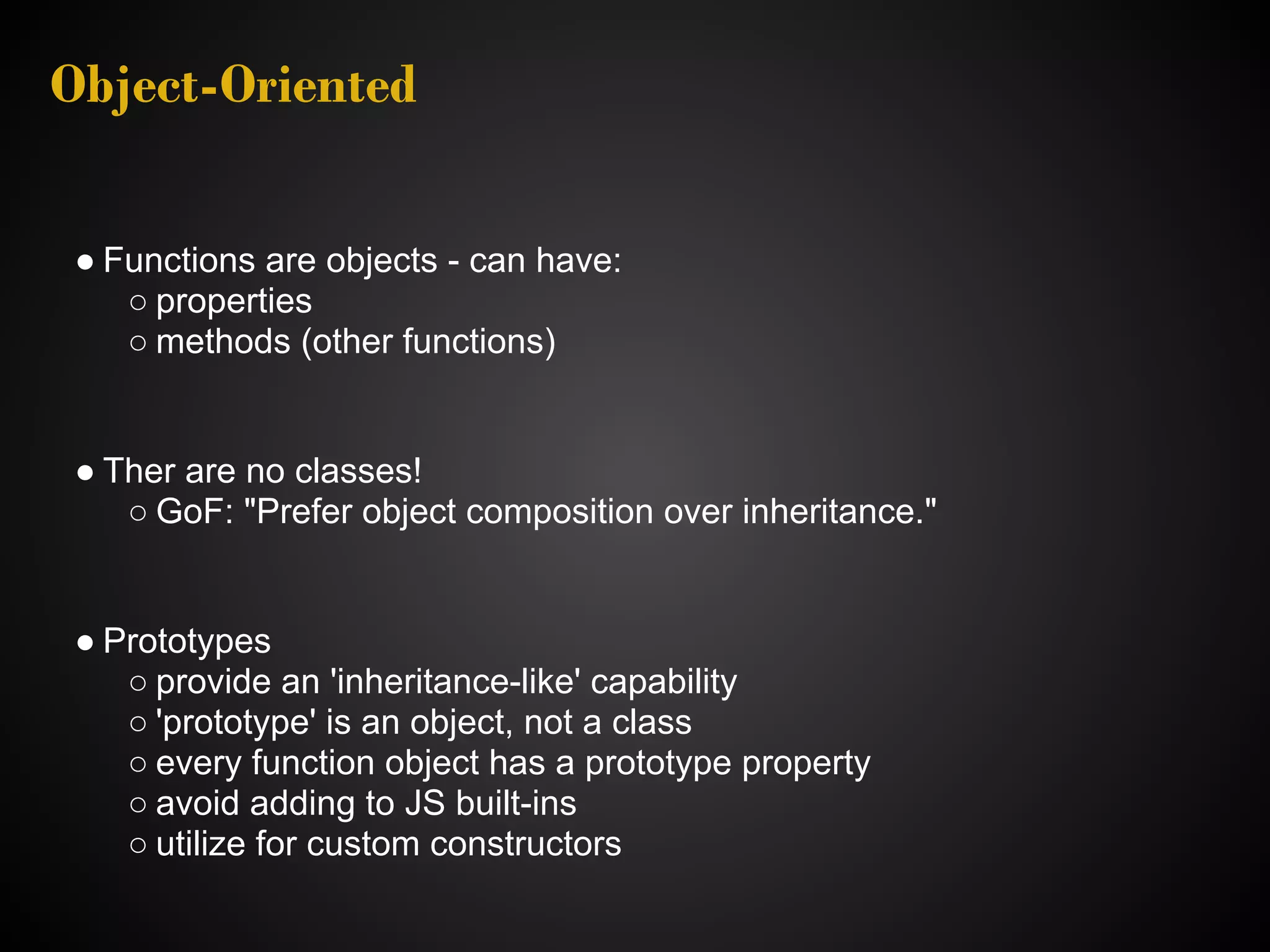 Object-Oriented

● Functions are objects - can have:
 ○ properties
 ○ methods (other functions)

● Ther are no classes!
 ○ GoF: "Prefer object composition over inheritance."

● Prototypes
 ○ provide an 'inheritance-like' capability
 ○ 'prototype' is an object, not a class
 ○ every function object has a prototype property
 ○ avoid adding to JS built-ins
 ○ utilize for custom constructors